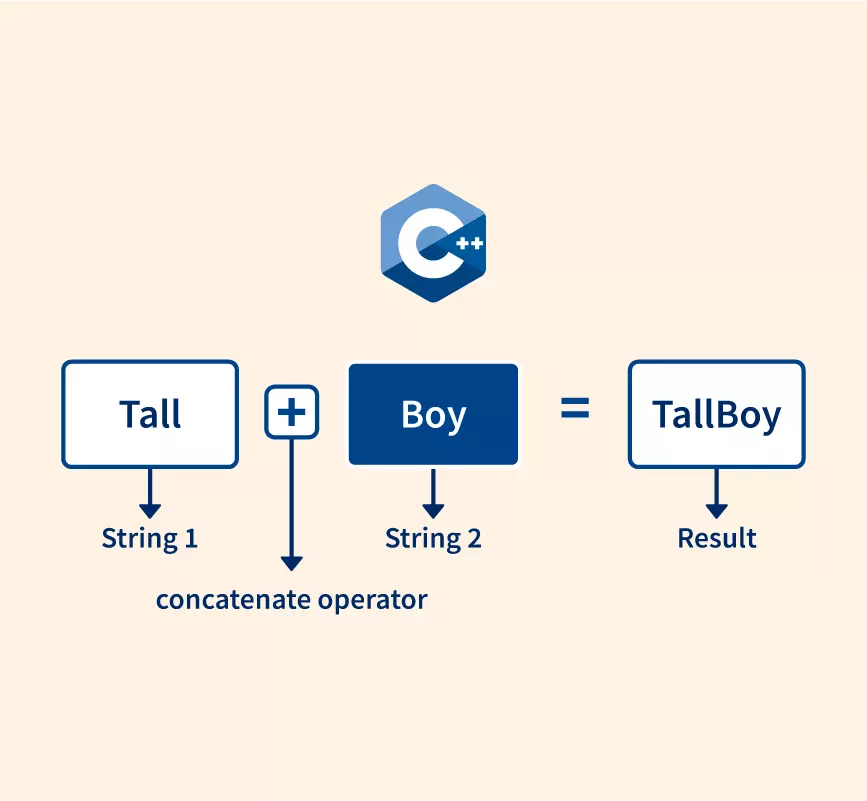 C++

Tall + Boy = TallBoy

String 1

String 2

Result

concatenate operator